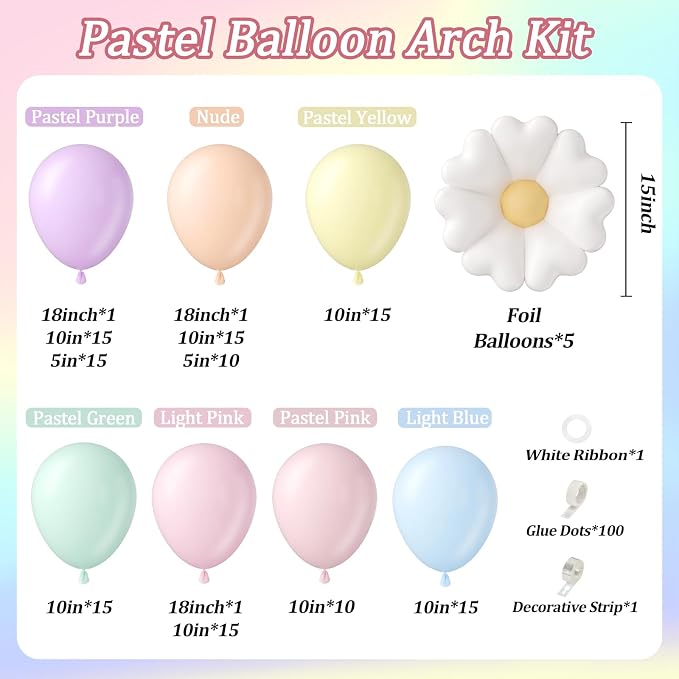 Pastel Balloon Arch Kit

Pastel Purple

18inch*1
10in*15
5in*15

Nude

18inch*1
10in*15
5in*10

Pastel Yellow

10in*15

15inch

Foil Balloons*5

Pastel Green

10in*15

Light Pink

18inch*1
10in*15

Pastel Pink

10in*10

Light Blue

10in*15

White Ribbon*1

Glue Dots*100

Decorative Strip*1